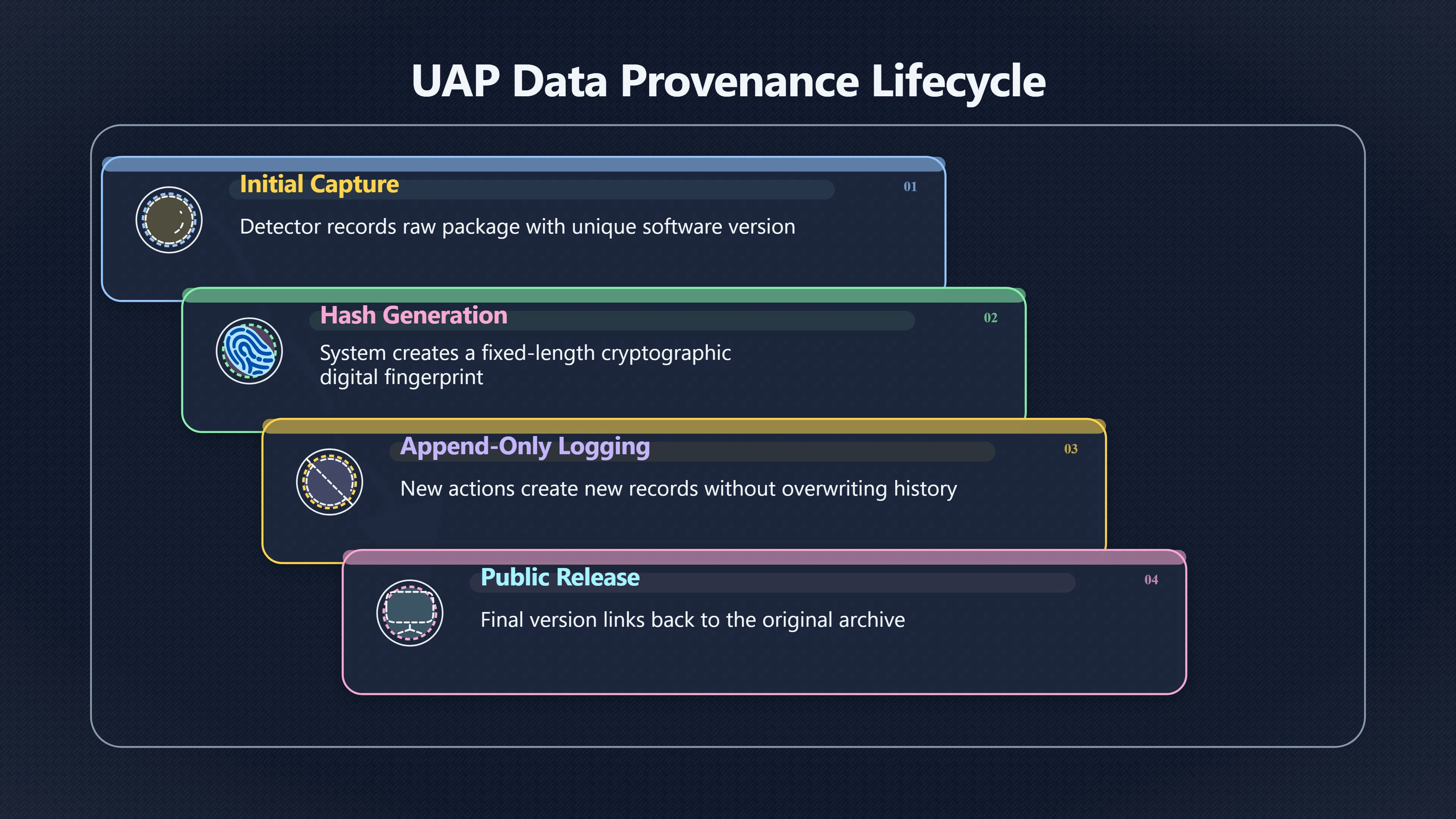 UAP Data Provenance Lifecycle

Initial Capture
01
Detector records raw package with unique software version

Hash Generation
02
System creates a fixed-length cryptographic digital fingerprint

Append-Only Logging
03
New actions create new records without overwriting history

Public Release
04
Final version links back to the original archive